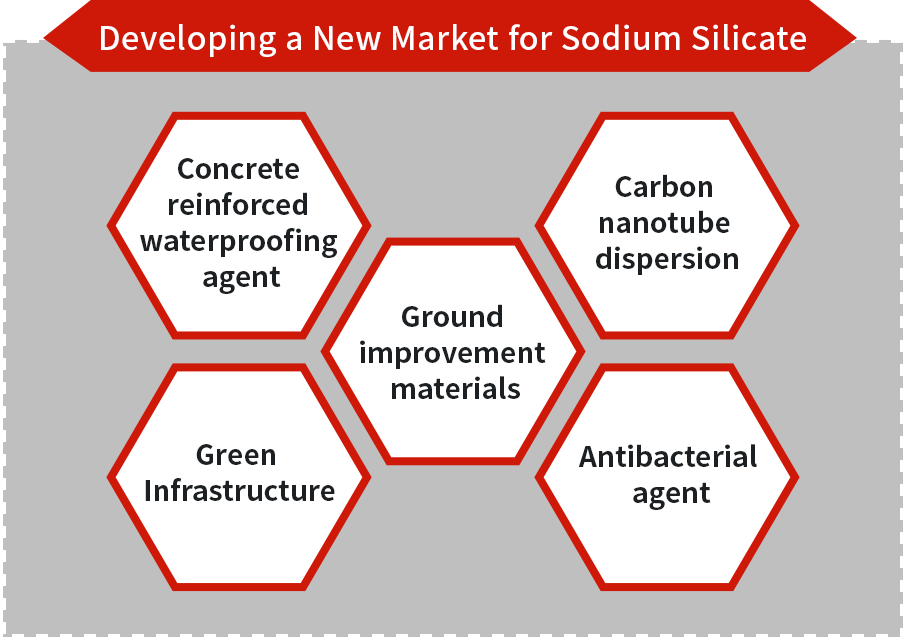 Developing a New Market for Sodium Silicate

Concrete reinforced waterproofing agent

Carbon nanotube dispersion

Ground improvement materials

Green Infrastructure

Antibacterial agent